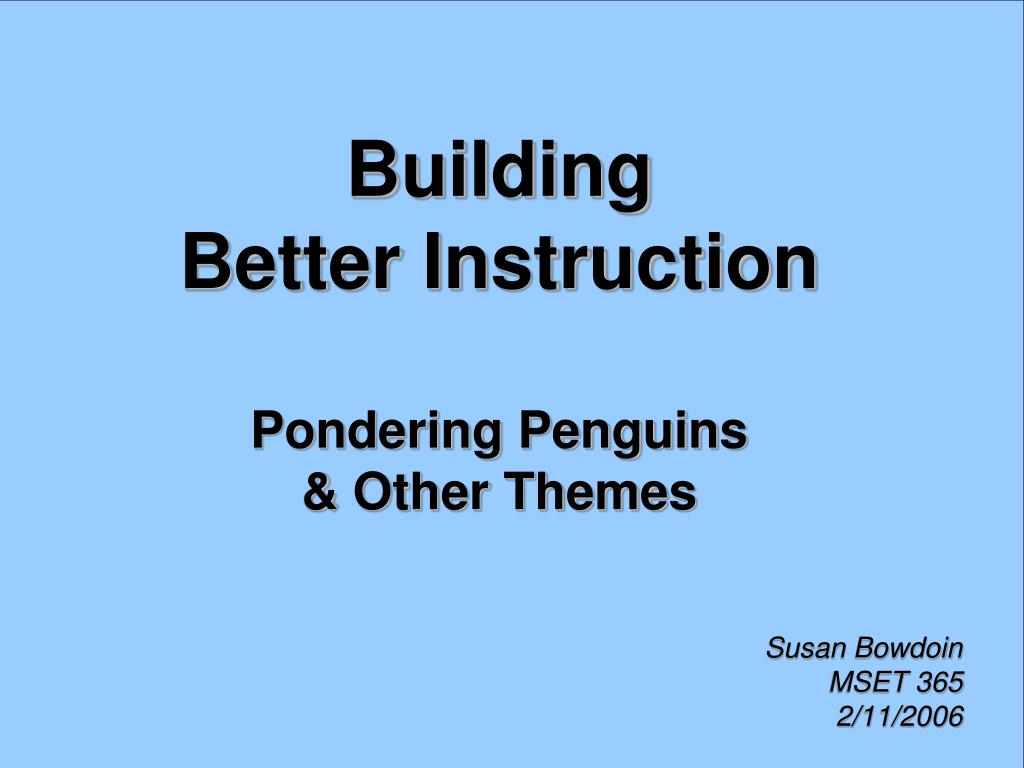 Building
Better Instruction

Pondering Penguins
& Other Themes

Susan Bowdoin
MSET 365
2/11/2006